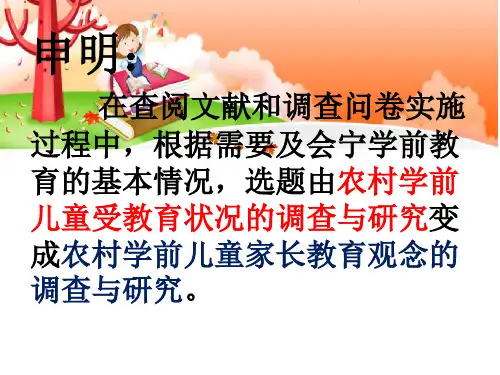 申明：

在查阅文献和调查问卷实施过程中，根据需要及会宁学前教育的基本情况，选题由农村学前儿童受教育状况的调查与研究变成农村学前儿童家长教育观念的调查与研究。